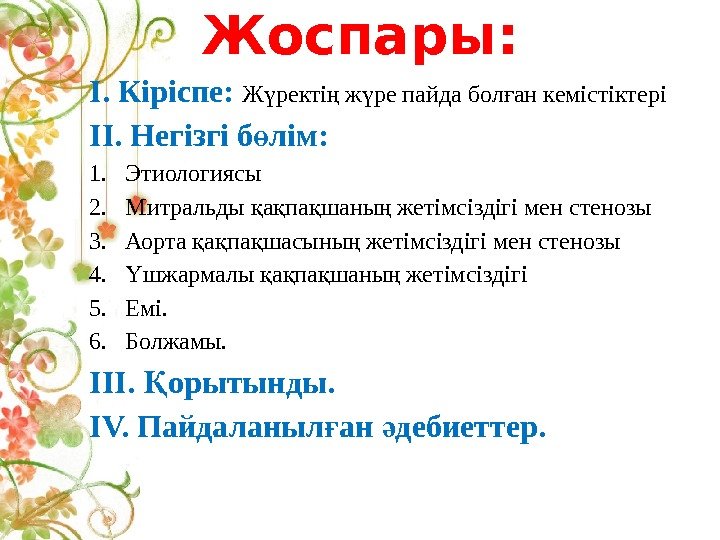 Жоспары:

I. Кіріспе: Жүректің жүре пайда болған кемістіктері

II. Негізгі бөлім:

1. Этиологиясы
2. Митральды қақпақшаның жетімсіздігі мен стенозы
3. Аорта қақпақшасының жетімсіздігі мен стенозы
4. Үшжармалы қақпақшаның жетімсіздігі
5. Емі.
6. Болжамы.

III. Қорытынды.

IV. Пайдаланылған әдебиеттер.